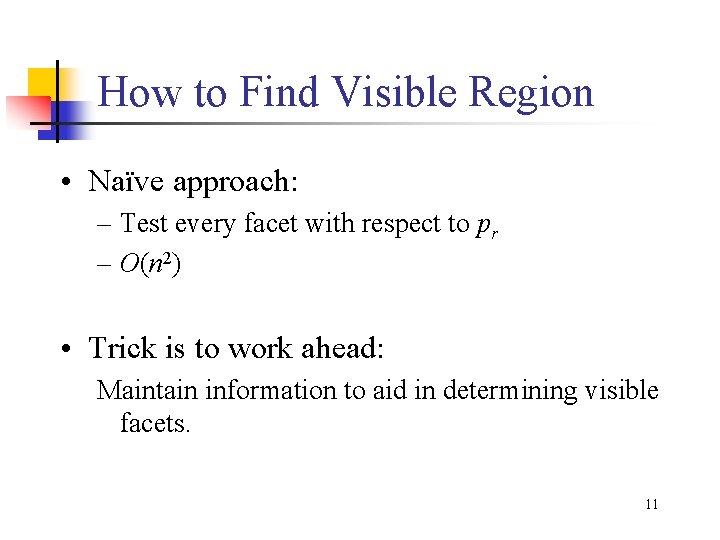 How to Find Visible Region

• Naïve approach:
– Test every facet with respect to $p_r$
– $O(n^2)$

• Trick is to work ahead:
Maintain information to aid in determining visible facets.

11